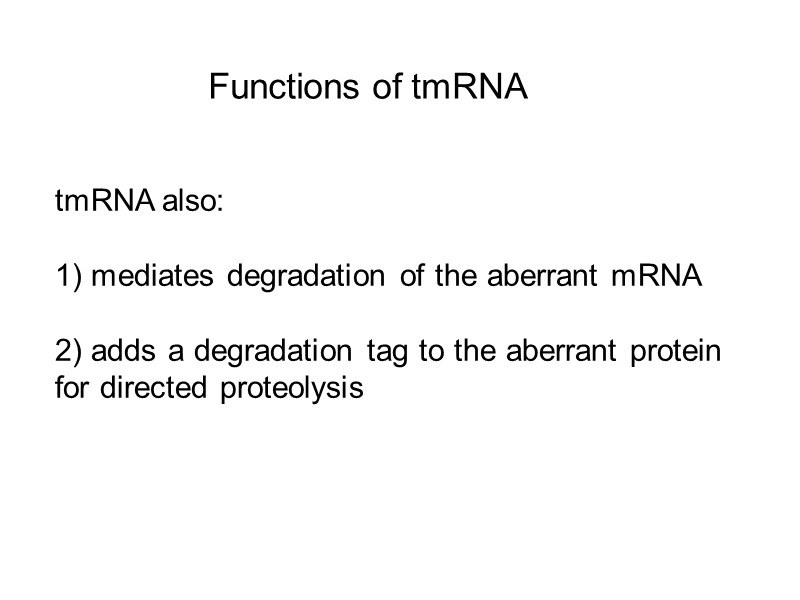 Functions of tmRNA

tmRNA also:

1) mediates degradation of the aberrant mRNA

2) adds a degradation tag to the aberrant protein for directed proteolysis